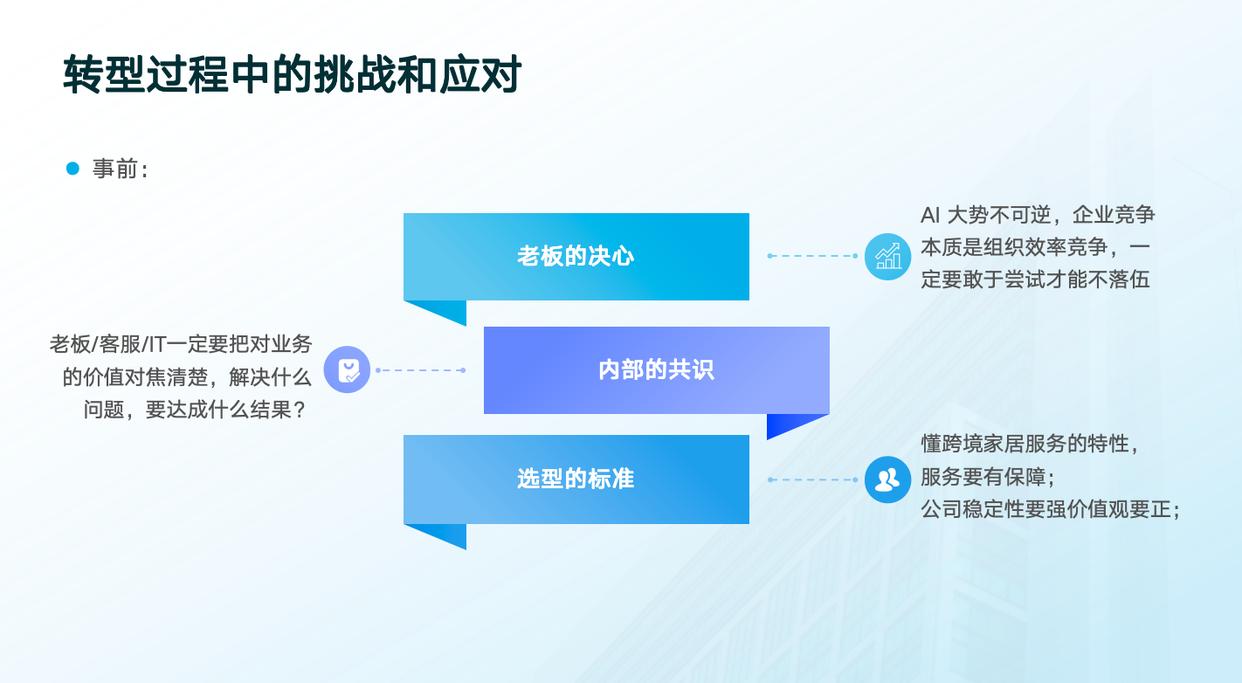 转型过程中的挑战和应对

事前：

老板的决心

AI 大势不可逆，企业竞争本质是组织效率竞争，一定要敢于尝试才能不落伍

老板/客服/IT一定要把对业务的价值对焦清楚，解决什么问题，要达成什么结果？

内部的共识

选型的标准

懂跨境家居服务的特性，
服务要有保障；
公司稳定性要强价值观要正；